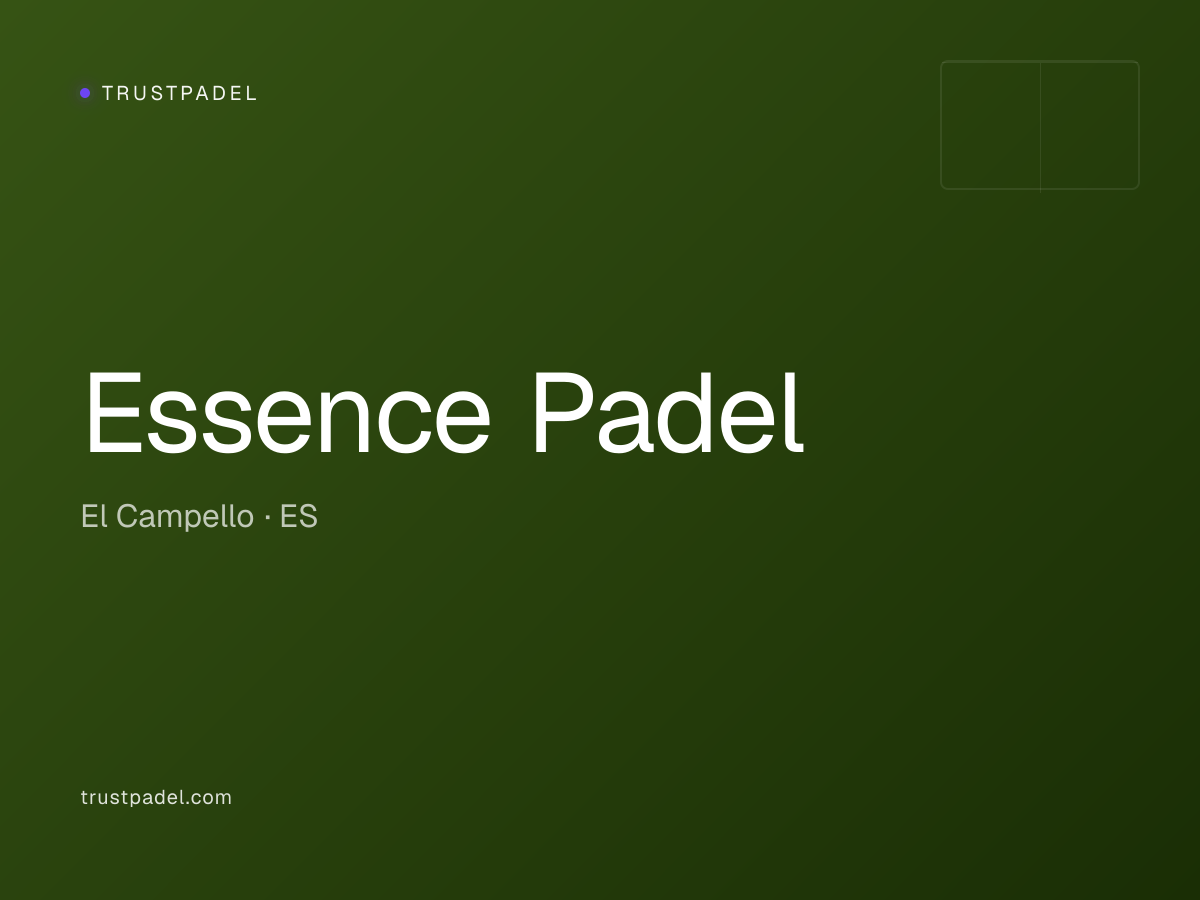 TRUSTPADEL

Essence Padel

El Campello · ES

trustpadel.com